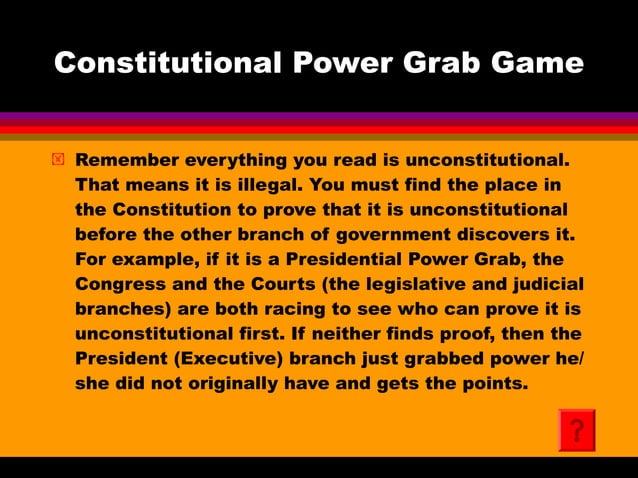 Constitutional Power Grab Game

Remember everything you read is unconstitutional. That means it is illegal. You must find the place in the Constitution to prove that it is unconstitutional before the other branch of government discovers it. For example, if it is a Presidential Power Grab, the Congress and the Courts (the legislative and judicial branches) are both racing to see who can prove it is unconstitutional first. If neither finds proof, then the President (Executive) branch just grabbed power he/ she did not originally have and gets the points.

?